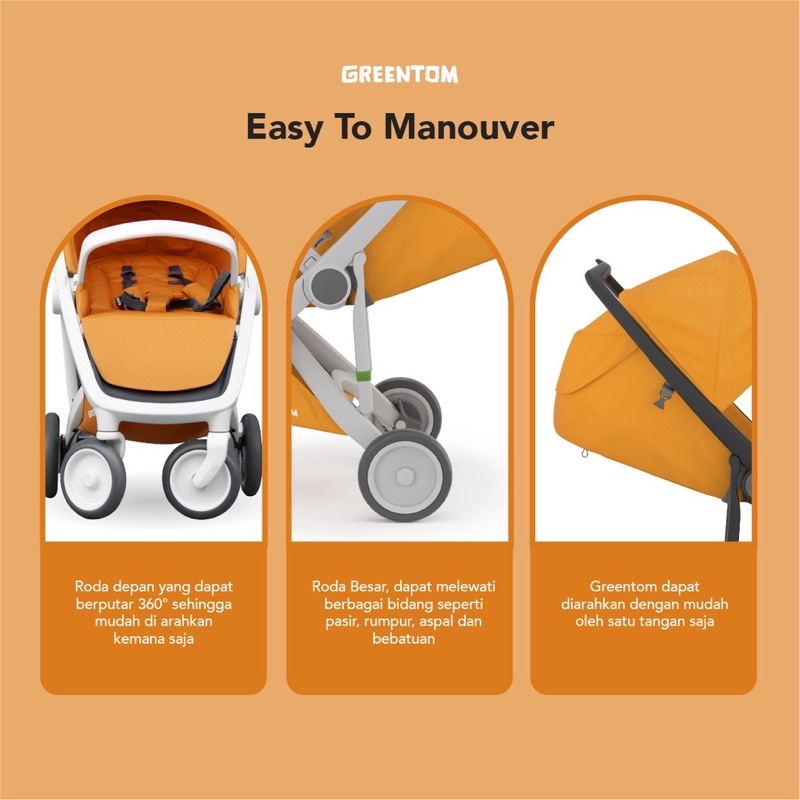 GREENTOM

Easy To Manouver

Roda depan yang dapat berputar 360° sehingga mudah di arahkan kemana saja

Roda Besar, dapat melewati berbagai bidang seperti pasir, rumpur, aspal dan bebatuan

Greentom dapat diarahkan dengan mudah oleh satu tangan saja